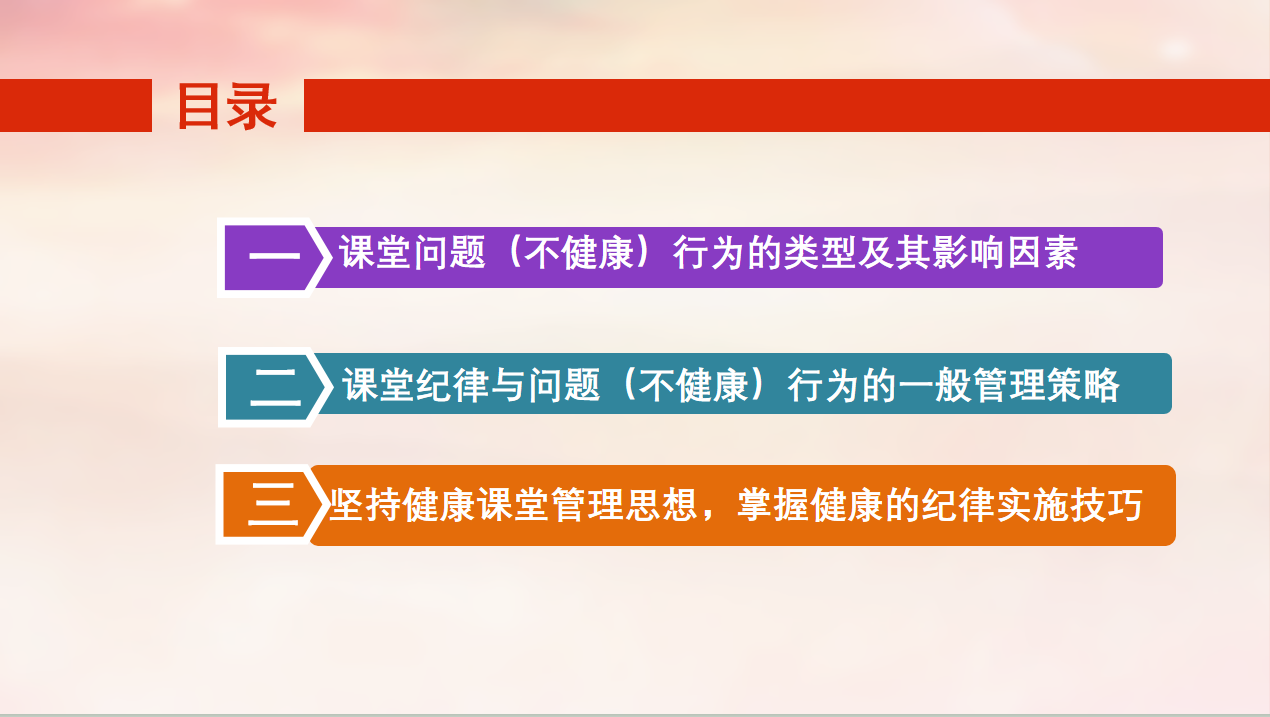 目录

一 课堂问题（不健康）行为的类型及其影响因素

二 课堂纪律与问题（不健康）行为的一般管理策略

三 坚持健康课堂管理思想，掌握健康的纪律实施技巧